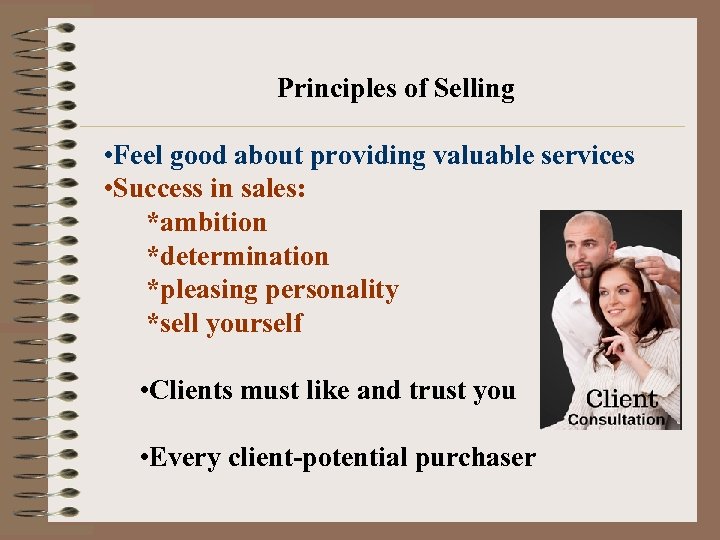 Principles of Selling

•Feel good about providing valuable services
•Success in sales:
*ambition
*determination
*pleasing personality
*sell yourself

•Clients must like and trust you

•Every client-potential purchaser

Client
Consultation